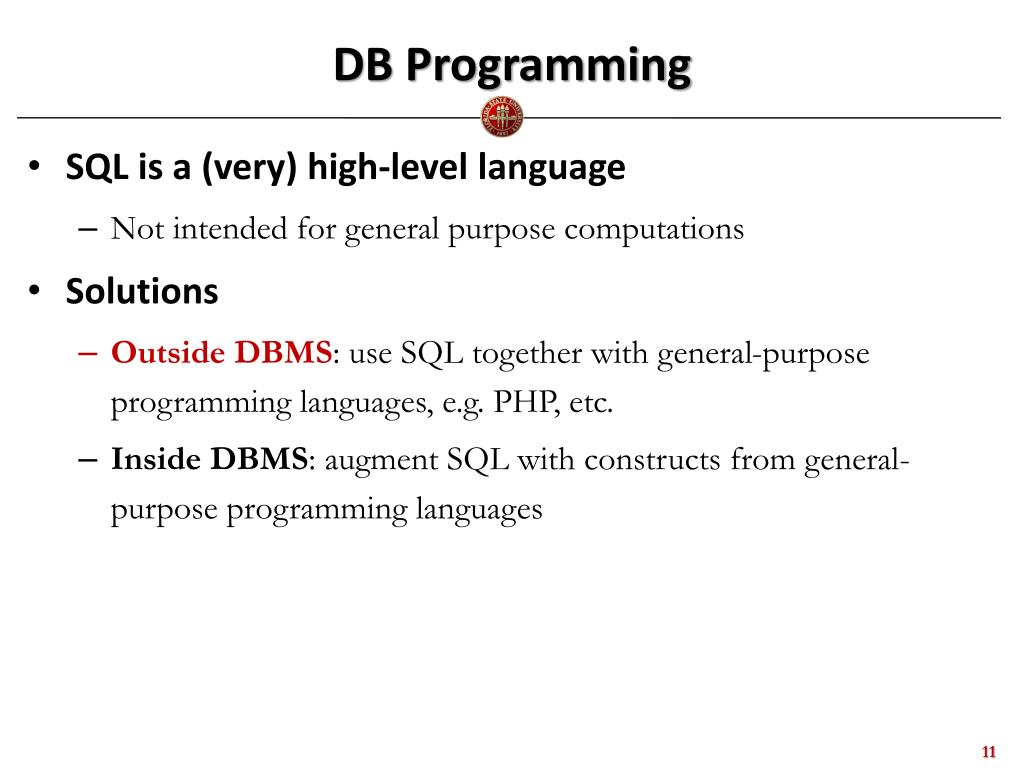 DB Programming

• SQL is a (very) high-level language
  – Not intended for general purpose computations
• Solutions
  – Outside DBMS: use SQL together with general-purpose programming languages, e.g. PHP, etc.
  – Inside DBMS: augment SQL with constructs from general-purpose programming languages

11